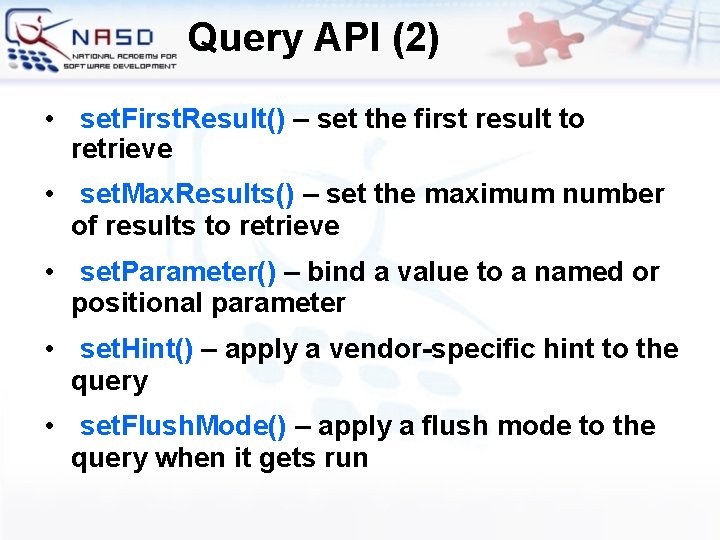 NASD
NATIONAL ACADEMY FOR SOFTWARE DEVELOPMENT

Query API (2)

• setFirstResult() – set the first result to retrieve

• setMaxResults() – set the maximum number of results to retrieve

• setParameter() – bind a value to a named or positional parameter

• setHint() – apply a vendor-specific hint to the query

• setFlushMode() – apply a flush mode to the query when it gets run